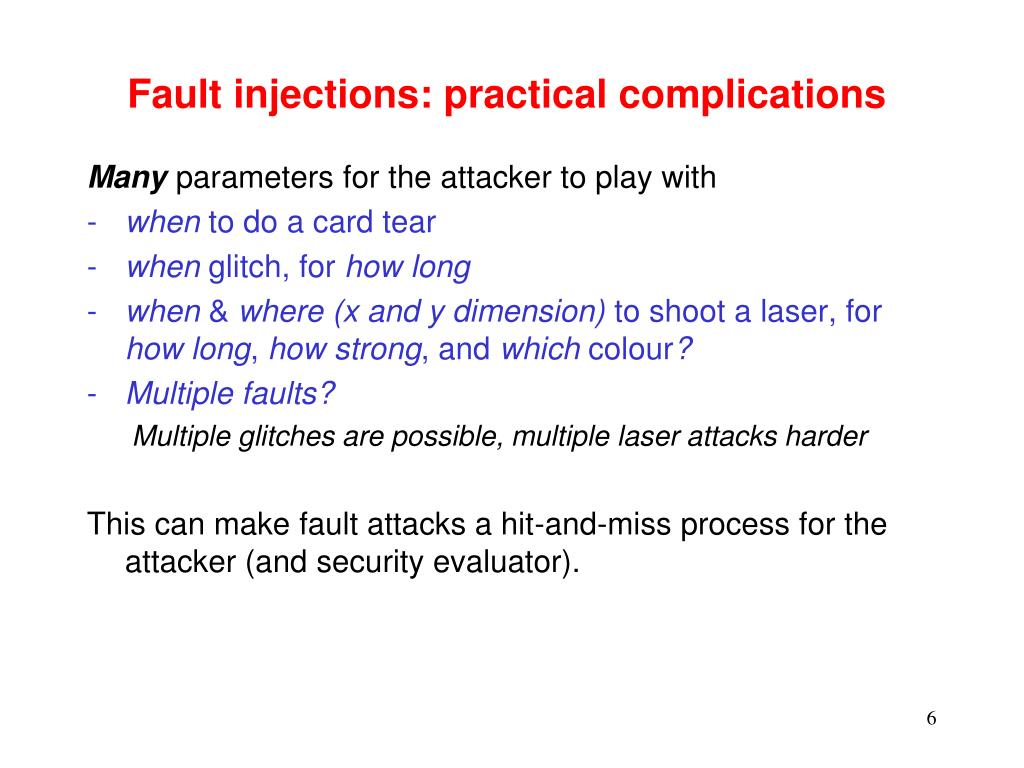 Fault injections: practical complications

Many parameters for the attacker to play with
- when to do a card tear
- when glitch, for how long
- when & where (x and y dimension) to shoot a laser, for how long, how strong, and which colour?
- Multiple faults?
Multiple glitches are possible, multiple laser attacks harder

This can make fault attacks a hit-and-miss process for the attacker (and security evaluator).

6